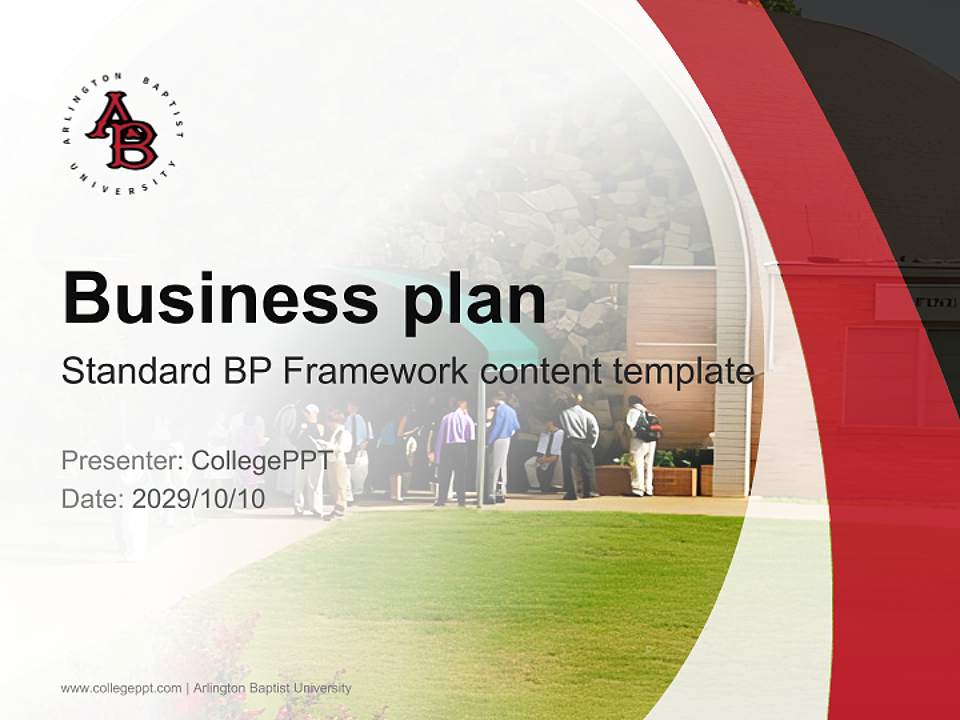 ARLINGTON BAPTIST UNIVERSITY

AB

Business plan

Standard BP Framework content template

Presenter: CollegePPT
Date: 2029/10/10

www.collegeppt.com | Arlington Baptist University